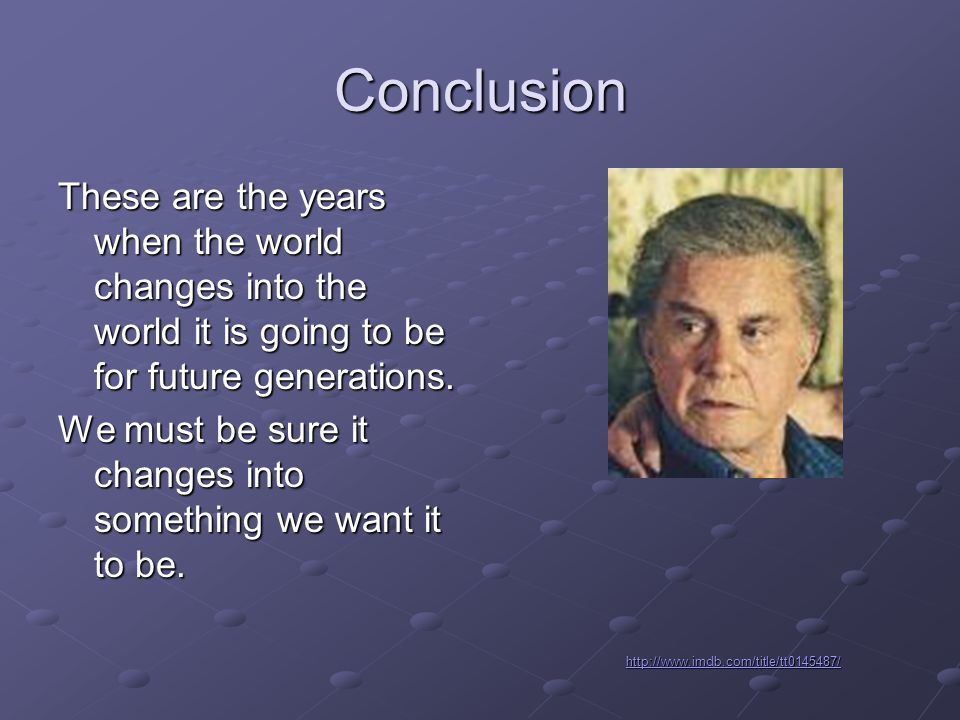 Conclusion

These are the years when the world changes into the world it is going to be for future generations.

We must be sure it changes into something we want it to be.

http://www.imdb.com/title/tt0145487/